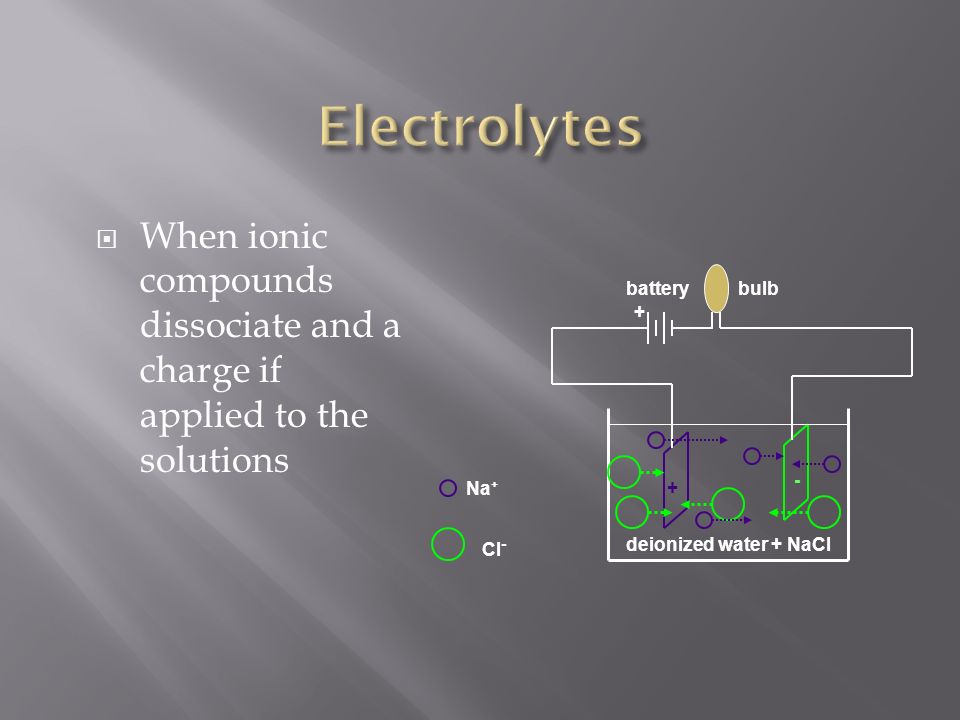 Electrolytes

When ionic compounds dissociate and a charge if applied to the solutions

battery
bulb
+
+
-
$Na^+$
$Cl^-$
deionized water + NaCl